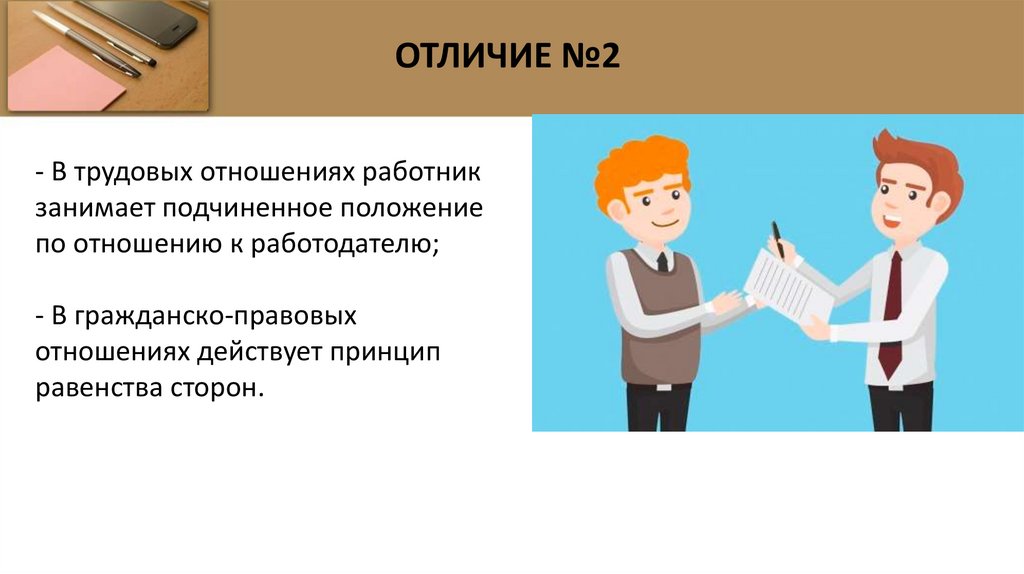 ОТЛИЧИЕ №2

- В трудовых отношениях работник занимает подчиненное положение по отношению к работодателю;

- В гражданско-правовых отношениях действует принцип равенства сторон.